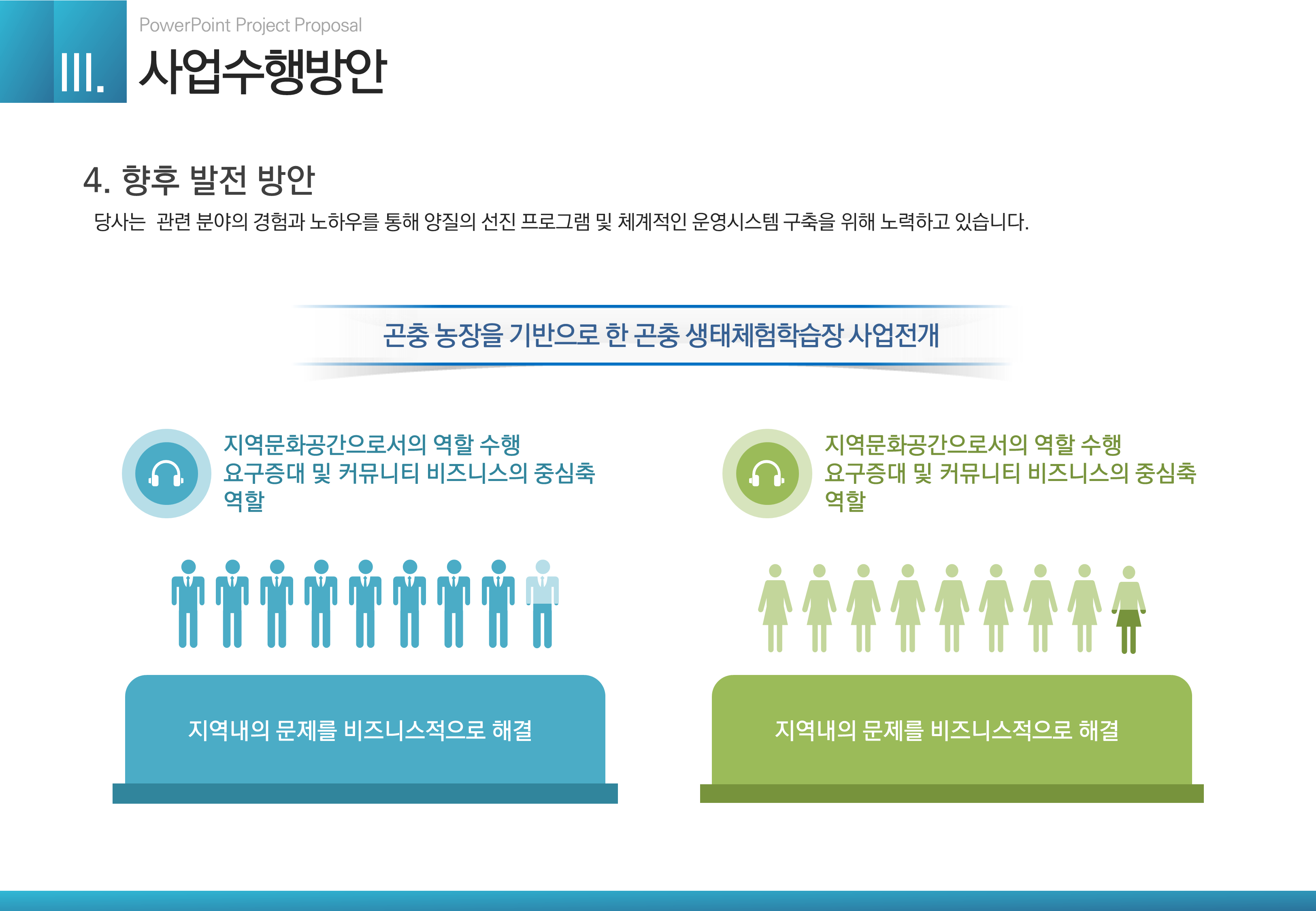 PowerPoint Project Proposal

III. 사업수행방안

4. 향후 발전 방안

당사는 관련 분야의 경험과 노하우를 통해 양질의 선진 프로그램 및 체계적인 운영시스템 구축을 위해 노력하고 있습니다.

곤충 농장을 기반으로 한 곤충 생태체험학습장 사업전개

지역문화공간으로서의 역할 수행
요구증대 및 커뮤니티 비즈니스의 중심축 역할

지역내의 문제를 비즈니스적으로 해결

지역문화공간으로서의 역할 수행
요구증대 및 커뮤니티 비즈니스의 중심축 역할

지역내의 문제를 비즈니스적으로 해결